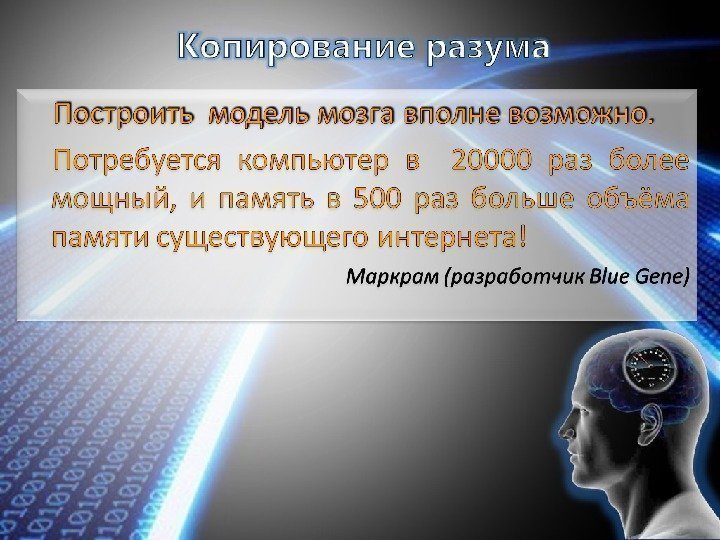 Копирование разума

Построить модель мозга вполне возможно.

Потребуется компьютер в 20000 раз более мощный, и память в 500 раз больше объёма памяти существующего интернета!

Маркрам (разработчик Blue Gene)